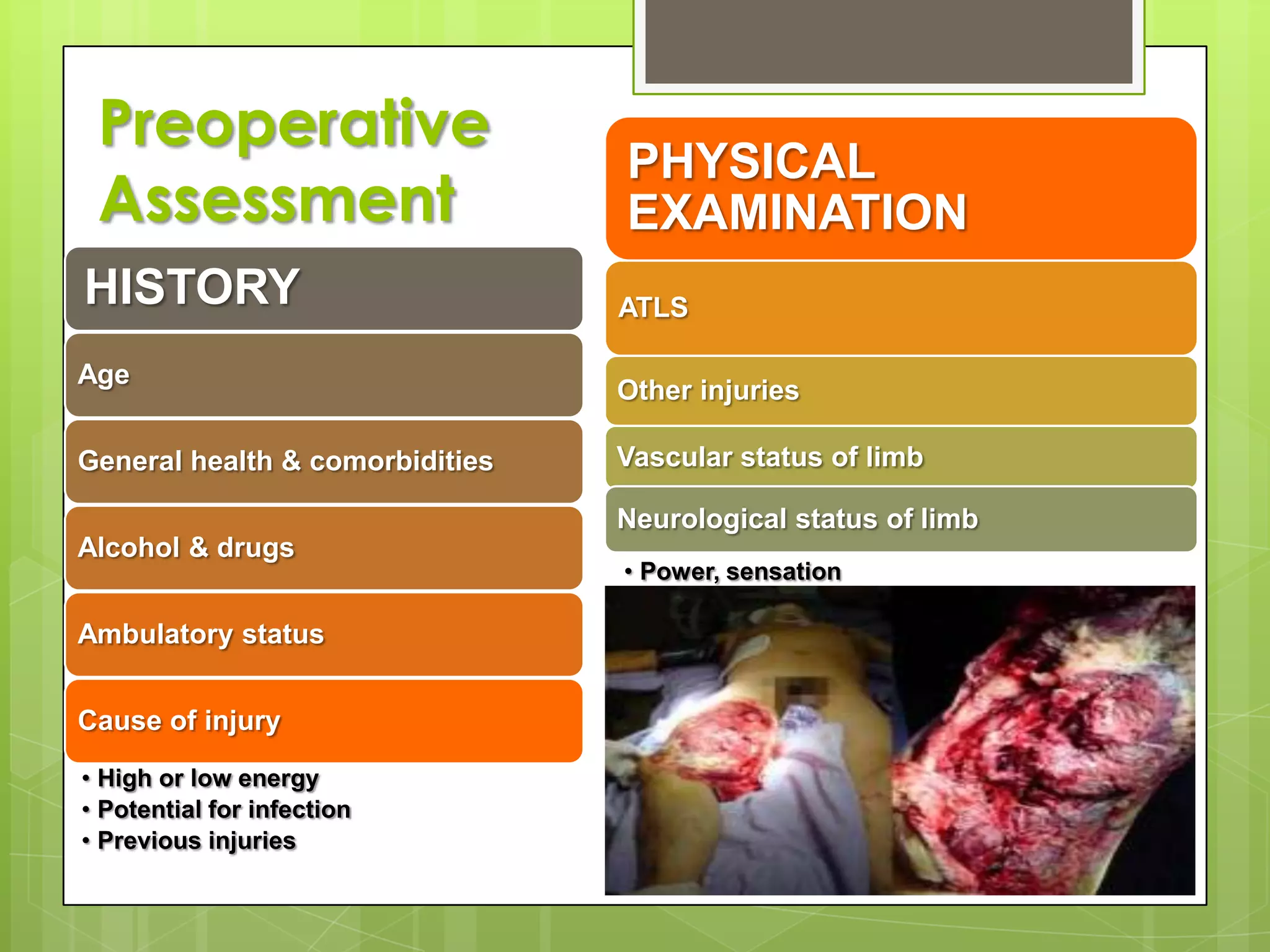 Preoperative Assessment

HISTORY

Age

General health & comorbidities

Alcohol & drugs

Ambulatory status

Cause of injury

• High or low energy
• Potential for infection
• Previous injuries

PHYSICAL EXAMINATION

ATLS

Other injuries

Vascular status of limb

Neurological status of limb

• Power, sensation